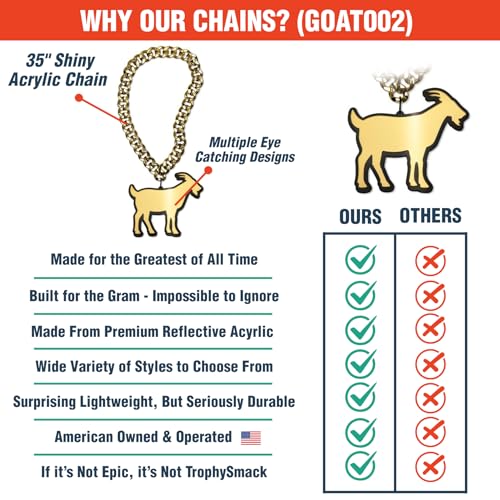 WHY OUR CHAINS? (GOAT002)

35" Shiny Acrylic Chain

Multiple Eye Catching Designs

OURS OTHERS

Made for the Greatest of All Time

Built for the Gram - Impossible to Ignore

Made From Premium Reflective Acyrlic

Wide Variety of Styles to Choose From

Surprising Lightweight, But Seriously Durable

American Owned & Operated

If it's Not Epic, it's Not TrophySmack